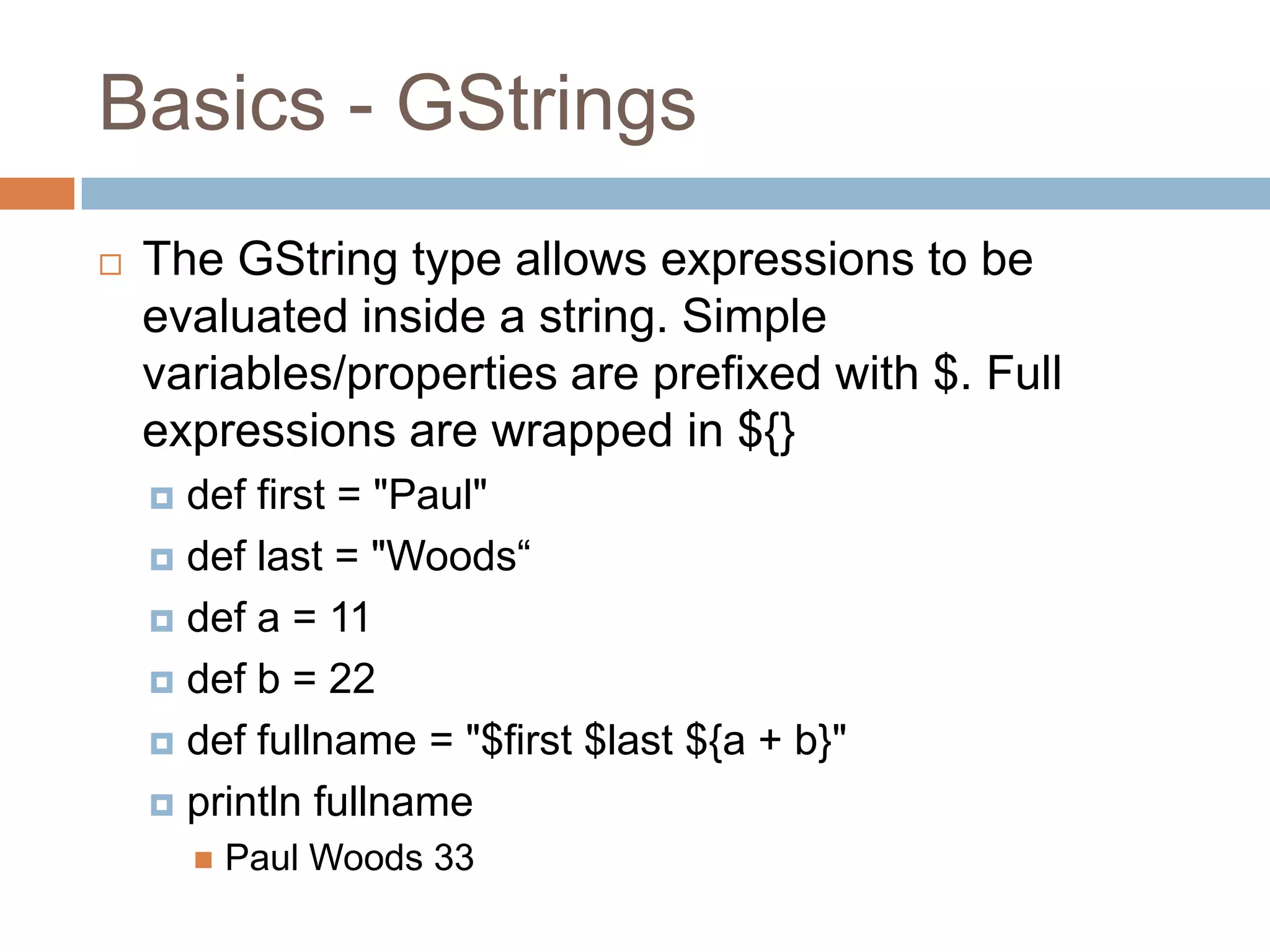 Basics - GStrings

The GString type allows expressions to be evaluated inside a string. Simple variables/properties are prefixed with \$. Full expressions are wrapped in \${}

def first = "Paul"

def last = "Woods“

def a = 11

def b = 22

def fullname = "\$first \$last \${a + b}"

println fullname

Paul Woods 33